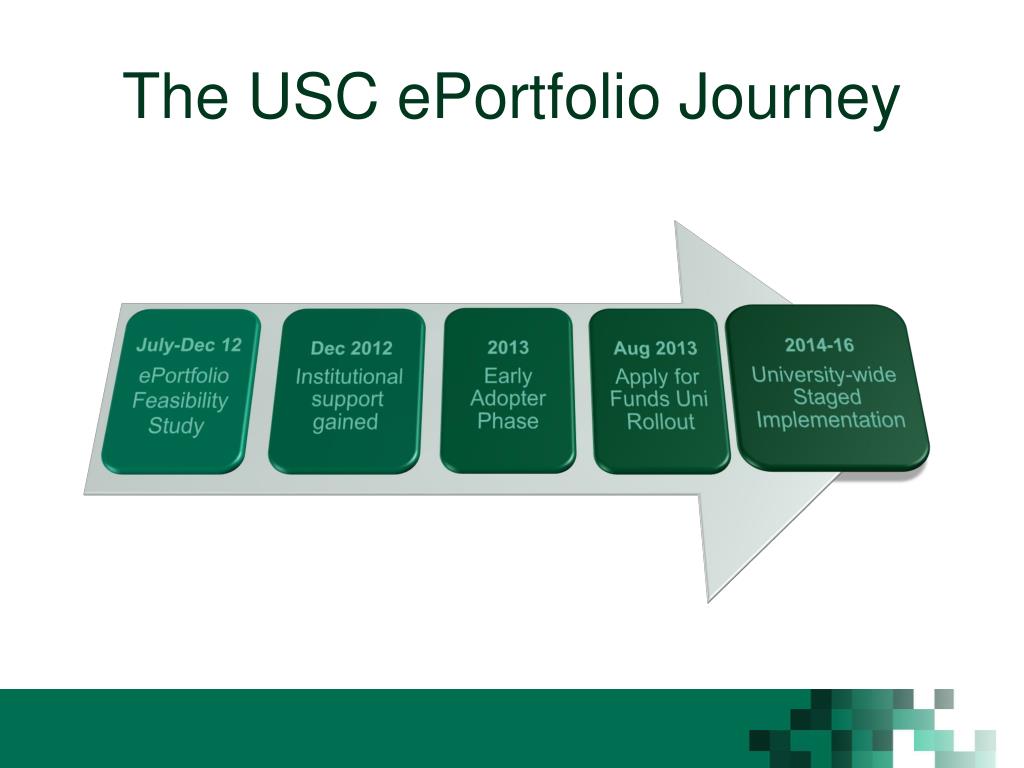 The USC ePortfolio Journey

July-Dec 12
ePortfolio Feasibility Study

Dec 2012
Institutional support gained

2013
Early Adopter Phase

Aug 2013
Apply for Funds Uni Rollout

2014-16
University-wide Staged Implementation